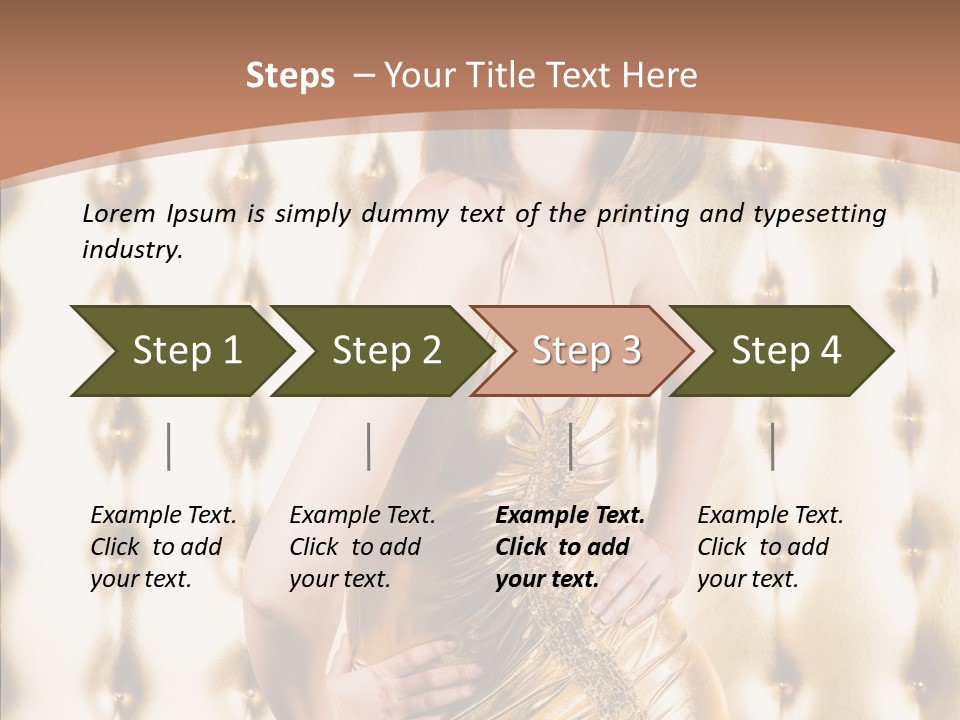 Steps – Your Title Text Here

Lorem Ipsum is simply dummy text of the printing and typesetting industry.

Step 1

Step 2

Step 3

Step 4

Example Text. Click to add your text.

Example Text. Click to add your text.

Example Text. Click to add your text.

Example Text. Click to add your text.